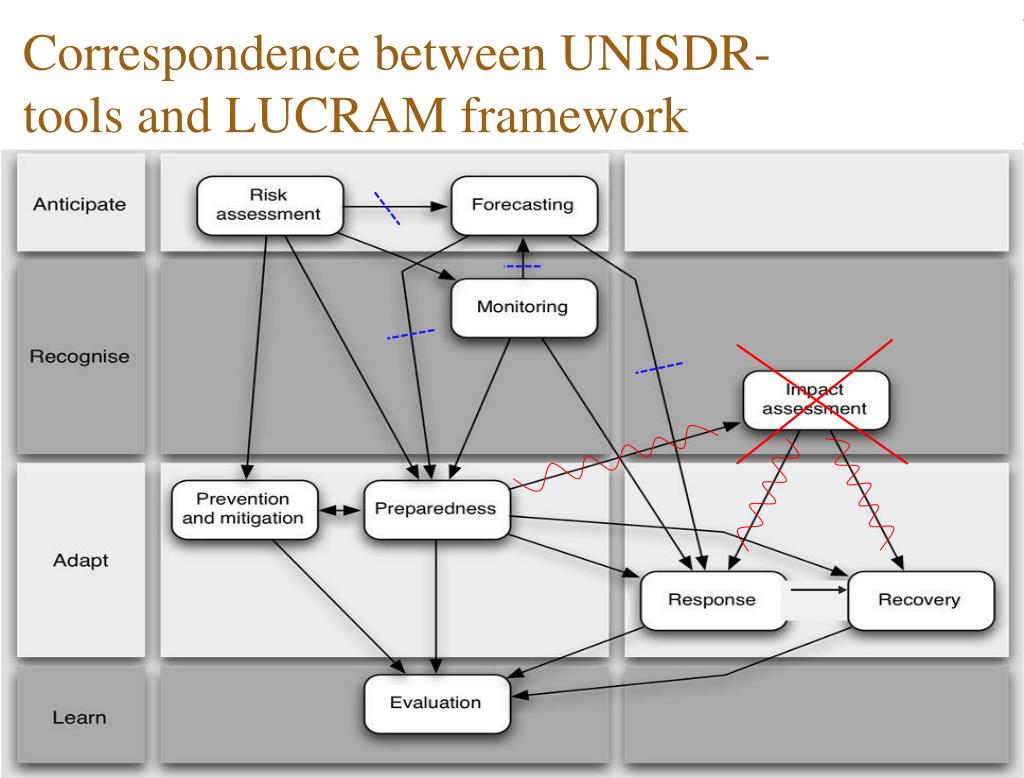 Correspondence between UNISDR-tools and LUCRAM framework

Anticipate

Recognise

Adapt

Learn

Risk assessment

Forecasting

Monitoring

Impact assessment

Prevention and mitigation

Preparedness

Response

Recovery

Evaluation